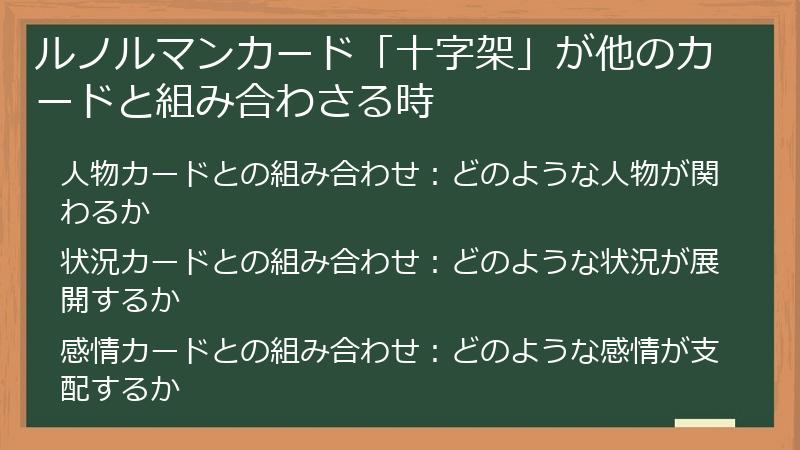 ルノルマンカード「十字架」が他のカードと組み合わさる時

人物カードとの組み合わせ：どのような人物が関わるか

状況カードとの組み合わせ：どのような状況が展開するか

感情カードとの組み合わせ：どのような感情が支配するか